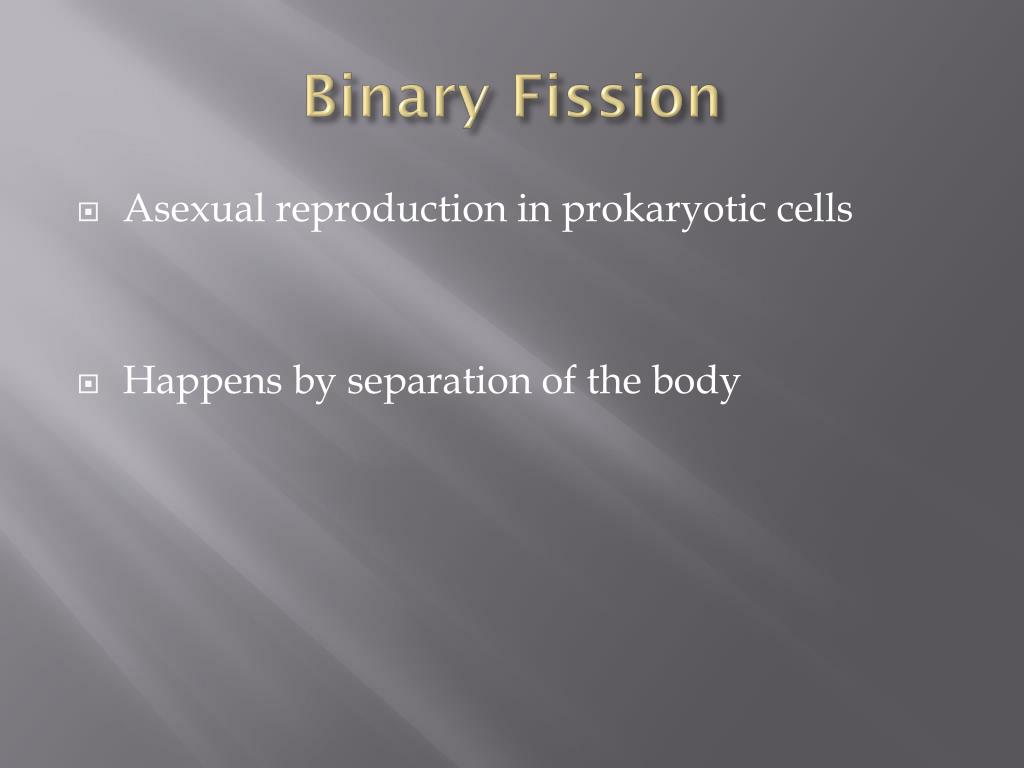 Binary Fission

Asexual reproduction in prokaryotic cells

Happens by separation of the body